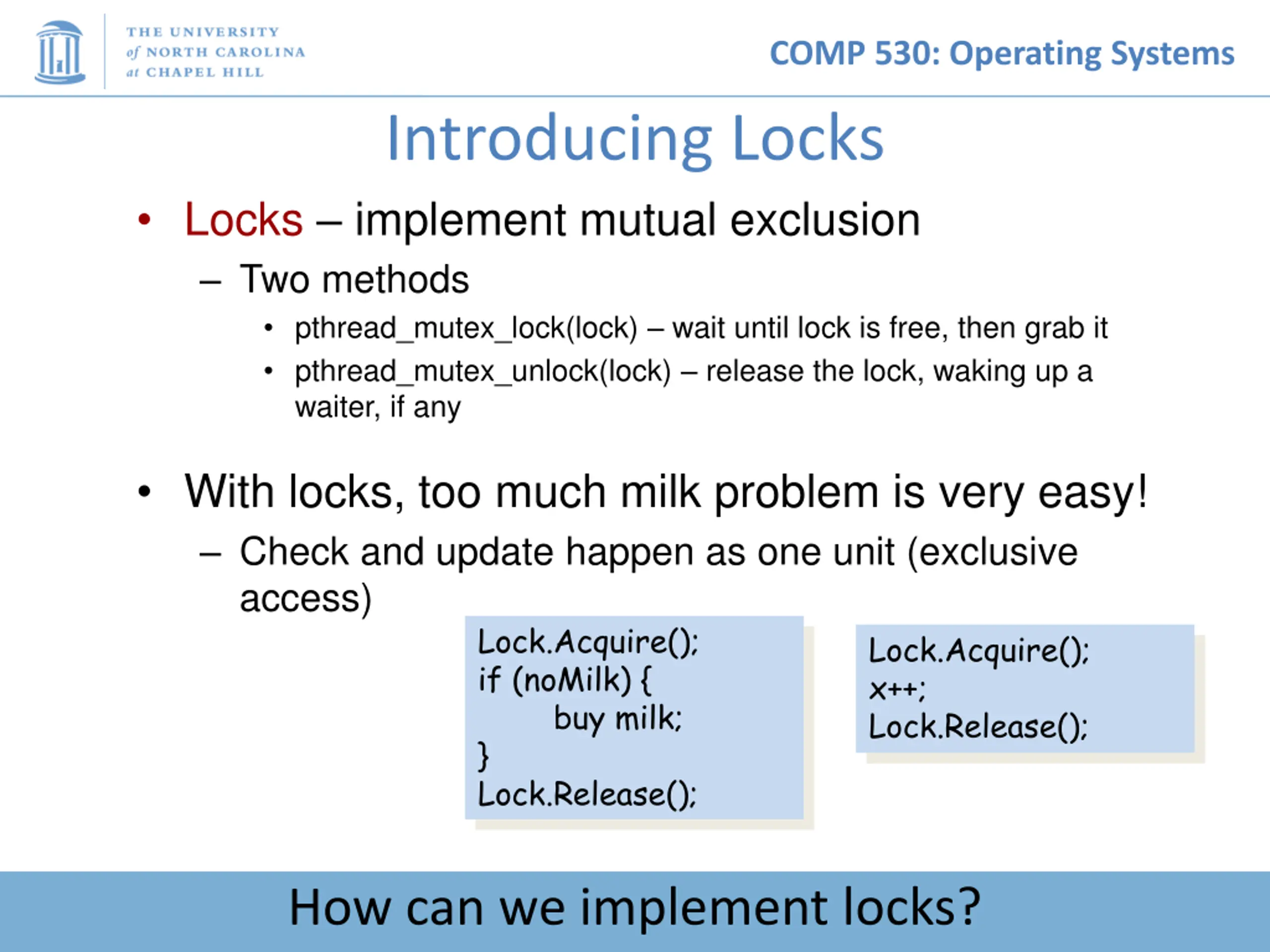 THE UNIVERSITY of NORTH CAROLINA at CHAPEL HILL

COMP 530: Operating Systems

Introducing Locks

• Locks – implement mutual exclusion
– Two methods
• pthread_mutex_lock(lock) – wait until lock is free, then grab it
• pthread_mutex_unlock(lock) – release the lock, waking up a waiter, if any

• With locks, too much milk problem is very easy!
– Check and update happen as one unit (exclusive access)

Lock.Acquire();
if (noMilk) {
buy milk;
}
Lock.Release();

Lock.Acquire();
x++;
Lock.Release();

How can we implement locks?